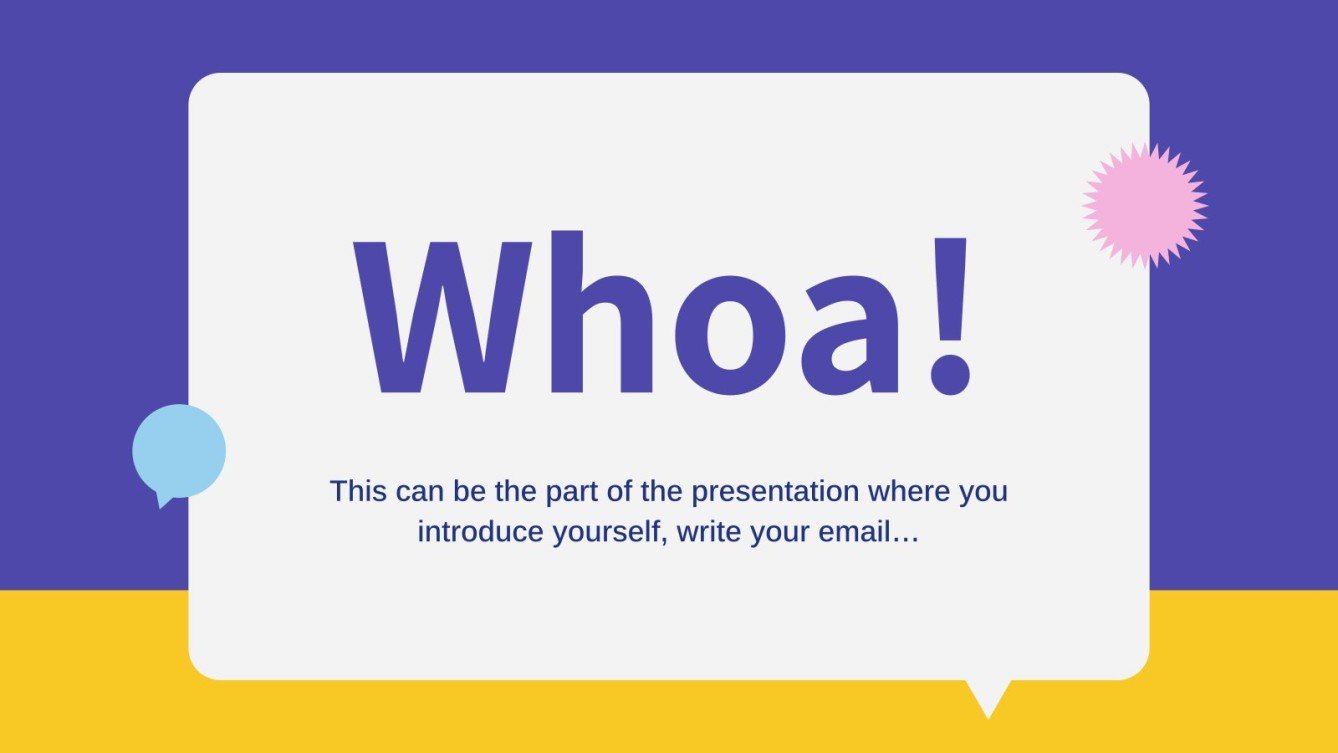 Whoa!

This can be the part of the presentation where you introduce yourself, write your email…